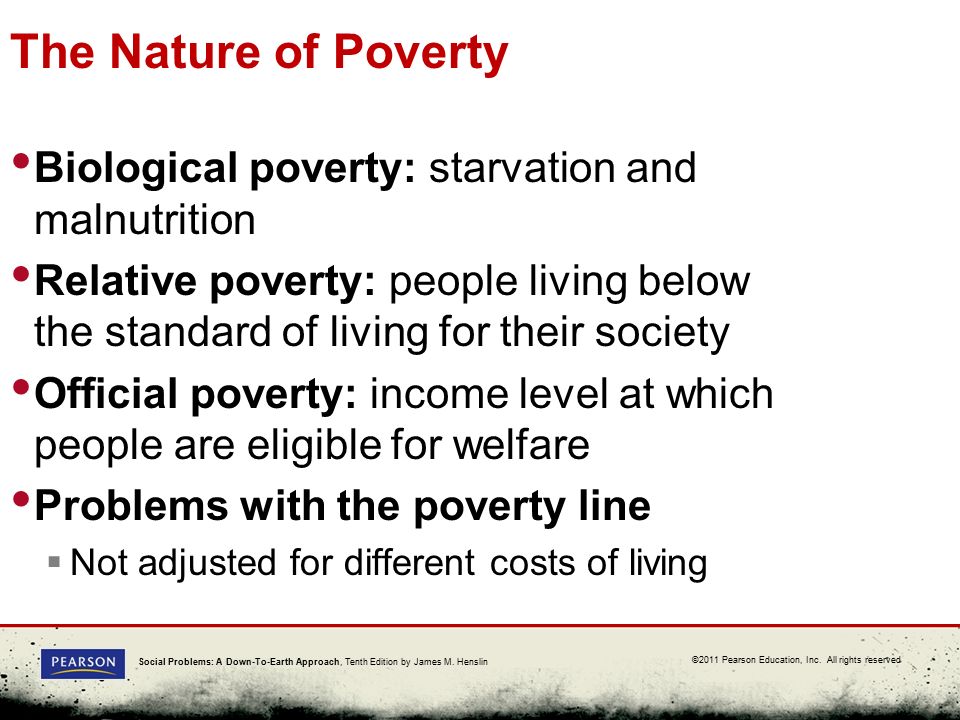 The Nature of Poverty

• Biological poverty: starvation and malnutrition

• Relative poverty: people living below the standard of living for their society

• Official poverty: income level at which people are eligible for welfare

• Problems with the poverty line
  ▪ Not adjusted for different costs of living

PEARSON

Social Problems: A Down-To-Earth Approach, Tenth Edition by James M. Henslin

©2011 Pearson Education, Inc. All rights reserved